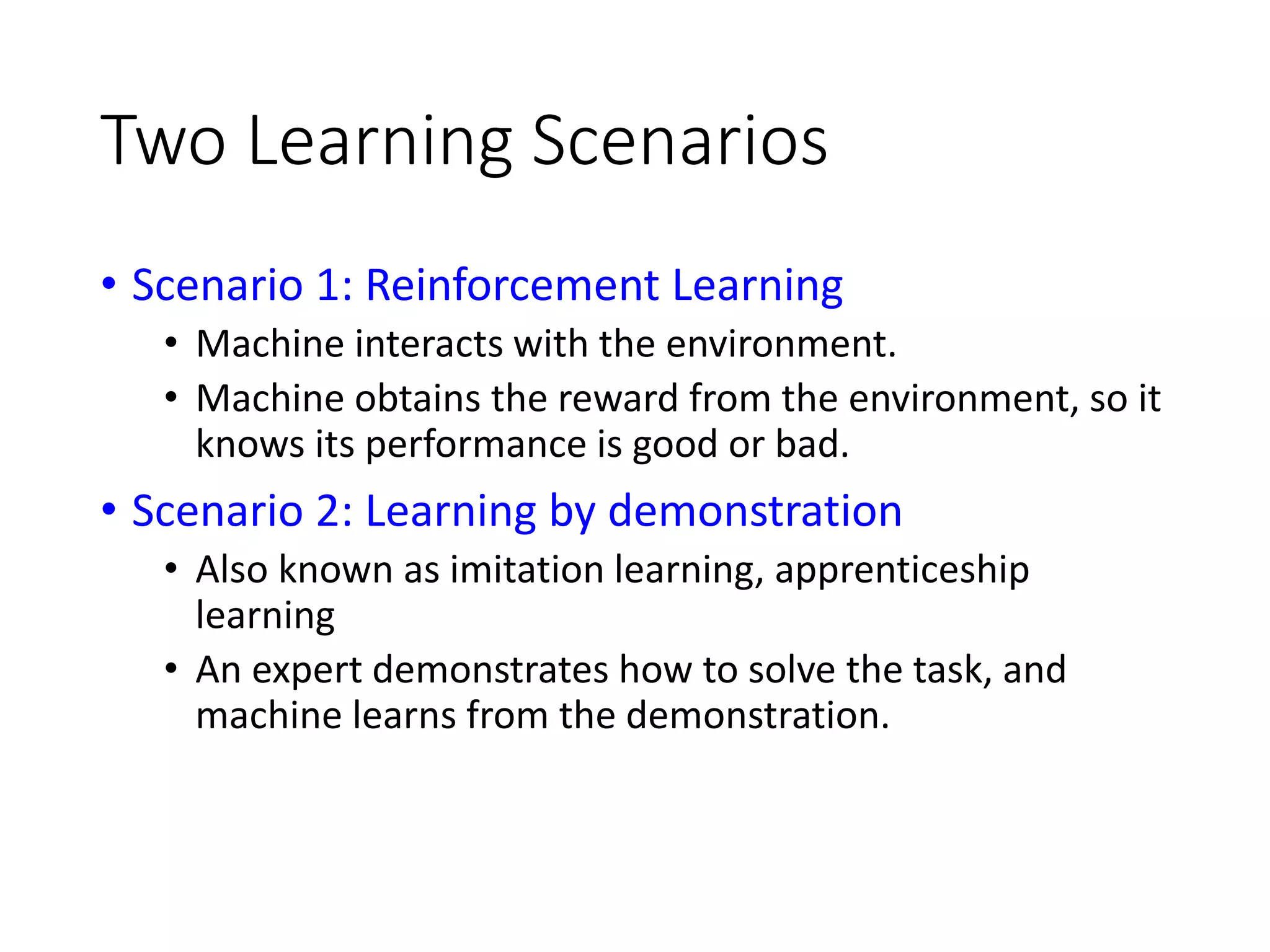 Two Learning Scenarios

• Scenario 1: Reinforcement Learning
  • Machine interacts with the environment.
  • Machine obtains the reward from the environment, so it knows its performance is good or bad.
• Scenario 2: Learning by demonstration
  • Also known as imitation learning, apprenticeship learning
  • An expert demonstrates how to solve the task, and machine learns from the demonstration.